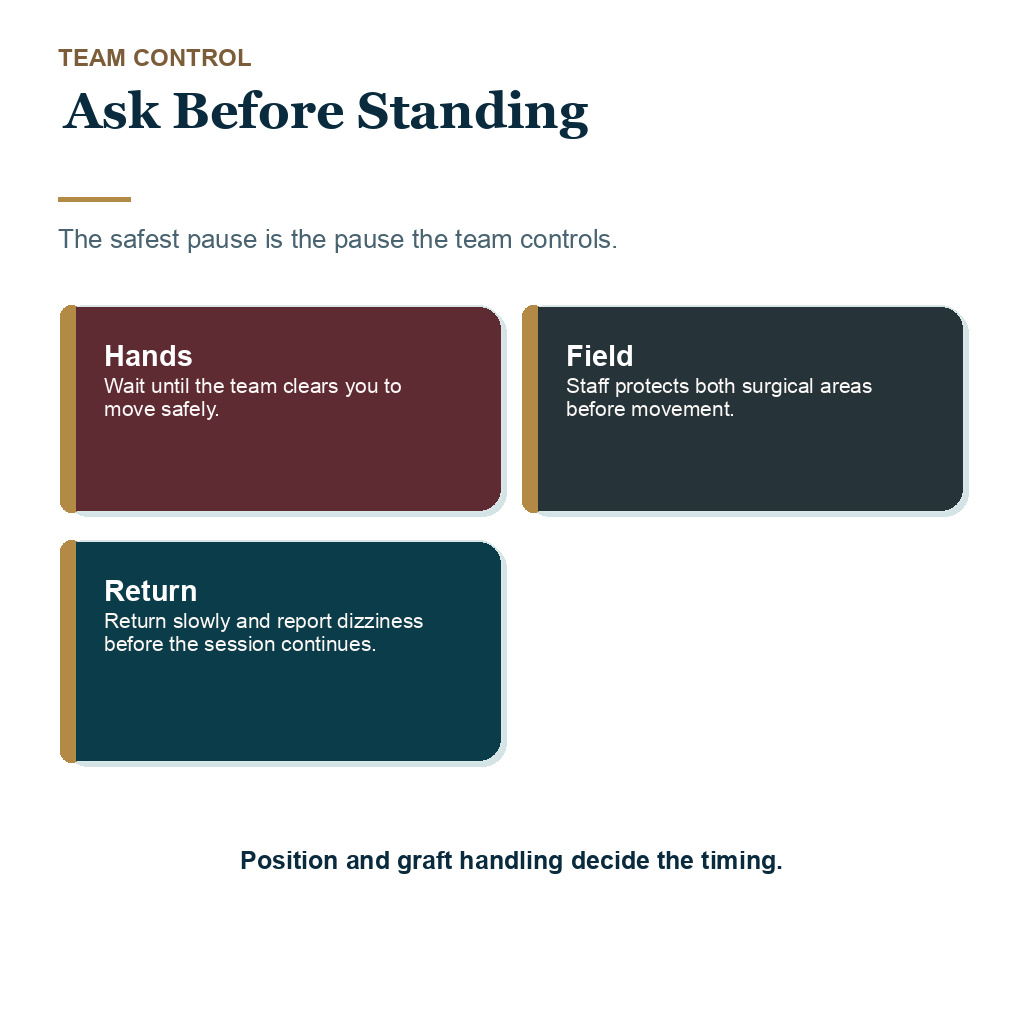 TEAM CONTROL

Ask Before Standing

The safest pause is the pause the team controls.

Hands
Wait until the team clears you to move safely.

Field
Staff protects both surgical areas before movement.

Return
Return slowly and report dizziness before the session continues.

Position and graft handling decide the timing.